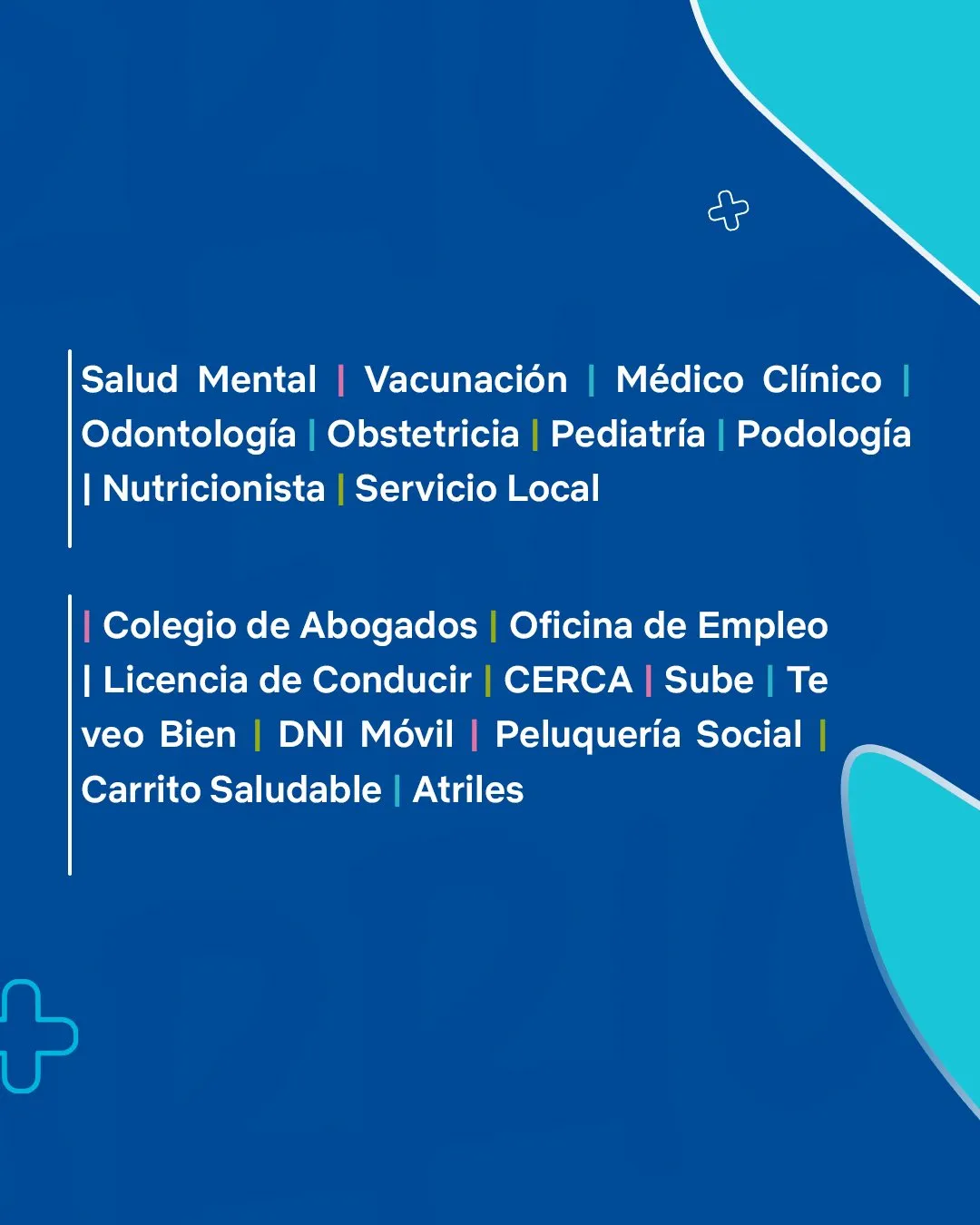 Salud Mental | Vacunación | Médico Clínico | Odontología | Obstetricia | Pediatría | Podología | Nutricionista | Servicio Local

| Colegio de Abogados | Oficina de Empleo | Licencia de Conducir | CERCA | Sube | Te veo Bien | DNI Móvil | Peluquería Social | Carrito Saludable | Atriles